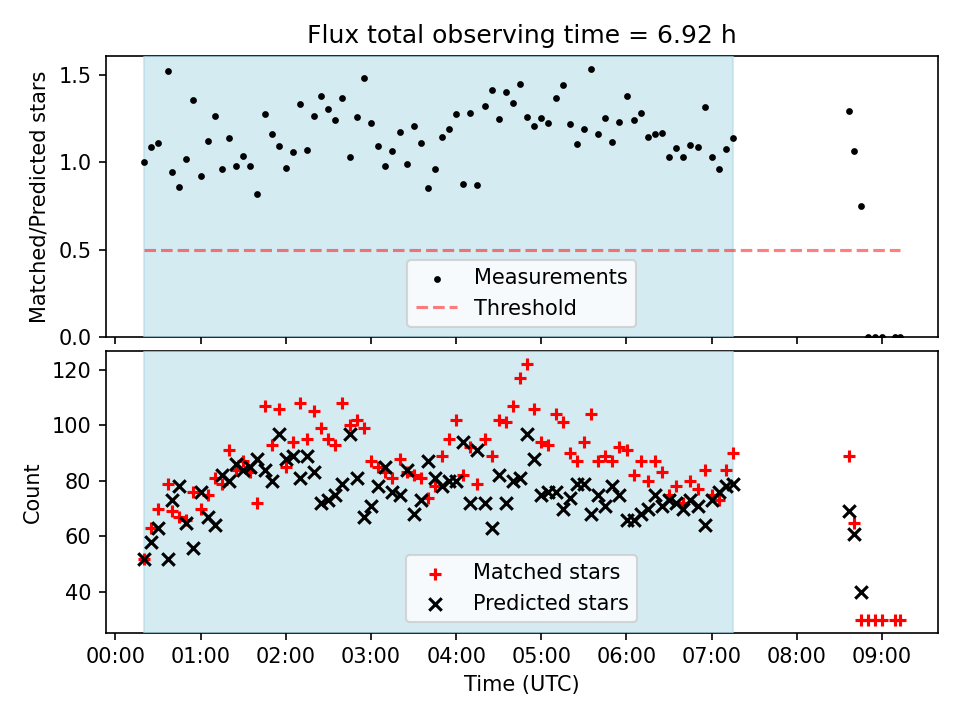 Flux total observing time = 6.92 h

Matched/Predicted stars

1.5
1.0
0.5
0.0

Measurements
Threshold

Count

120
100
80
60
40

Matched stars
Predicted stars

00:00 01:00 02:00 03:00 04:00 05:00 06:00 07:00 08:00 09:00

Time (UTC)